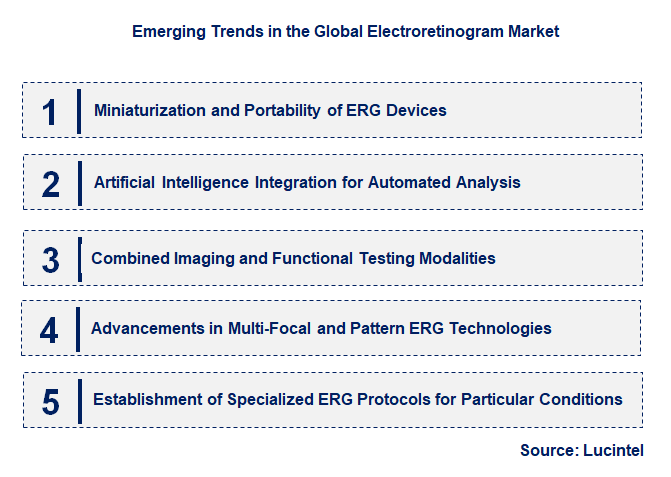 Emerging Trends in the Global Electroretinogram Market

1 Miniaturization and Portability of ERG Devices

2 Artificial Intelligence Integration for Automated Analysis

3 Combined Imaging and Functional Testing Modalities

4 Advancements in Multi-Focal and Pattern ERG Technologies

5 Establishment of Specialized ERG Protocols for Particular Conditions

Source: Lucintel